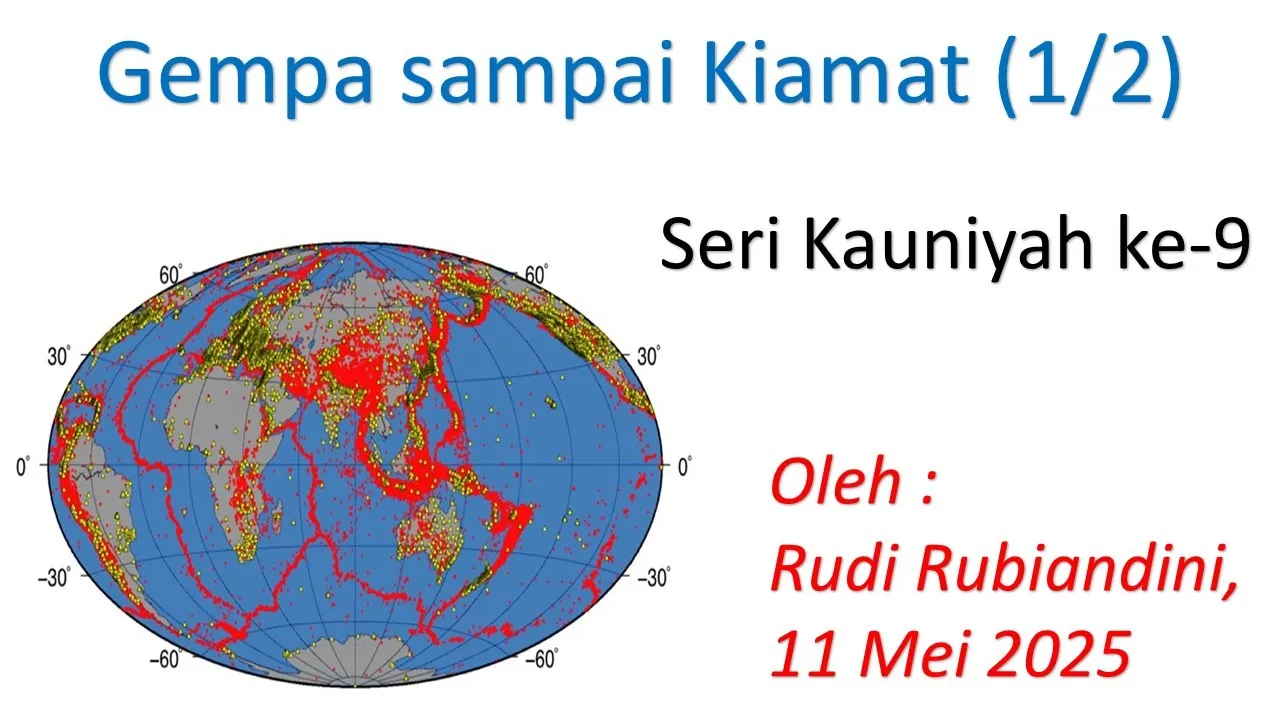 Gempa sampai Kiamat (1/2)

Seri Kauniyah ke-9

60°
60°
30°
30°
0°
0°
−30°
−30°
−60°
−60°

Oleh :
Rudi Rubiandini,
11 Mei 2025